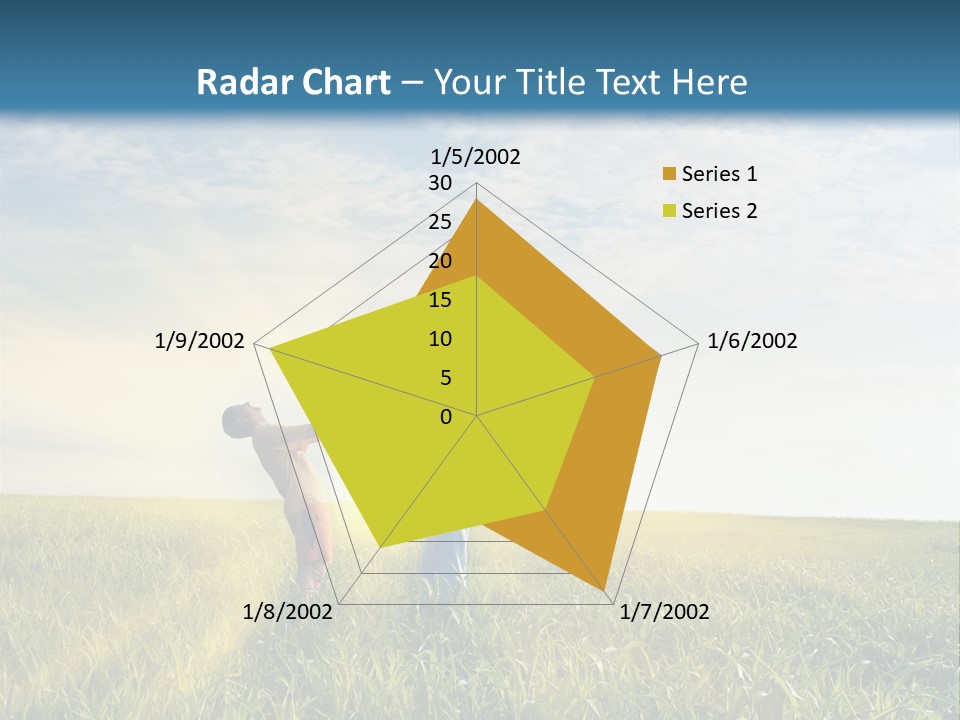 Radar Chart – Your Title Text Here

1/5/2002
30
25
20
15
10
5
0
1/6/2002
1/7/2002
1/8/2002
1/9/2002

Series 1
Series 2